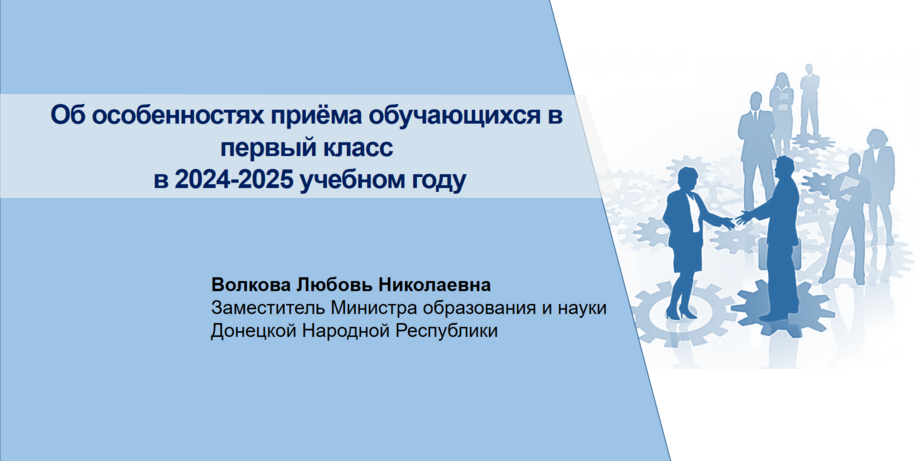 Об особенностях приёма обучающихся в первый класс
в 2024-2025 учебном году

Волкова Любовь Николаевна
Заместитель Министра образования и науки Донецкой Народной Республики